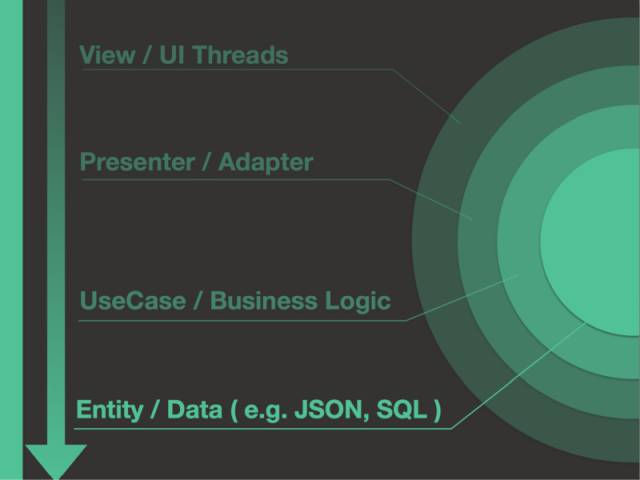 View / UI Threads

Presenter / Adapter

UseCase / Business Logic

Entity / Data ( e.g. JSON, SQL )